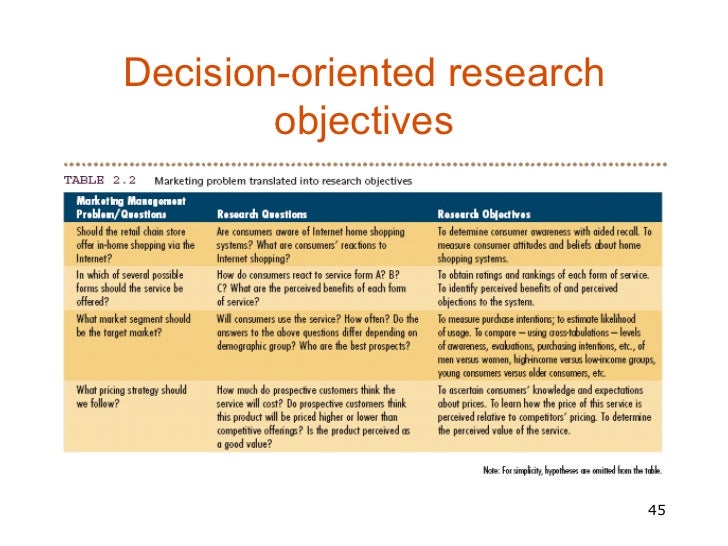 Decision-oriented research objectives

TABLE 2.2 Marketing problem translated into research objectives

| Marketing Management Problem/Questions | Research Questions | Research Objectives |
|---|---|---|
| Should the retail chain store offer in-home shopping via the Internet? | Are consumers aware of Internet home shopping systems? What are consumers' reactions to Internet shopping? | To determine consumer awareness with aided recall. To measure consumer attitudes and beliefs about home shopping systems. |
| In which of several possible forms should the service be offered? | How do consumers react to service form A? B? C? What are the perceived benefits of each form of service? | To obtain ratings and rankings of each form of service. To identify perceived benefits of and perceived objections to the system. |
| What market segment should be the target market? | Will consumers use the service? How often? Do the answers to the above questions differ depending on demographic group? Who are the best prospects? | To measure purchase intentions; to estimate likelihood of usage. To compare — using cross-tabulations — levels of awareness, evaluations, purchasing intentions, etc., of men versus women, high-income versus low-income groups, young consumers versus older consumers, etc. |
| What pricing strategy should we follow? | How much do prospective customers think the service will cost? Do prospective customers think this product will be priced higher or lower than competitive offerings? Is the product perceived as a good value? | To ascertain consumers' knowledge and expectations about prices. To learn how the price of this service is perceived relative to competitors' pricing. To determine the perceived value of the service. |

Note: For simplicity, hypotheses are omitted from the table.

45